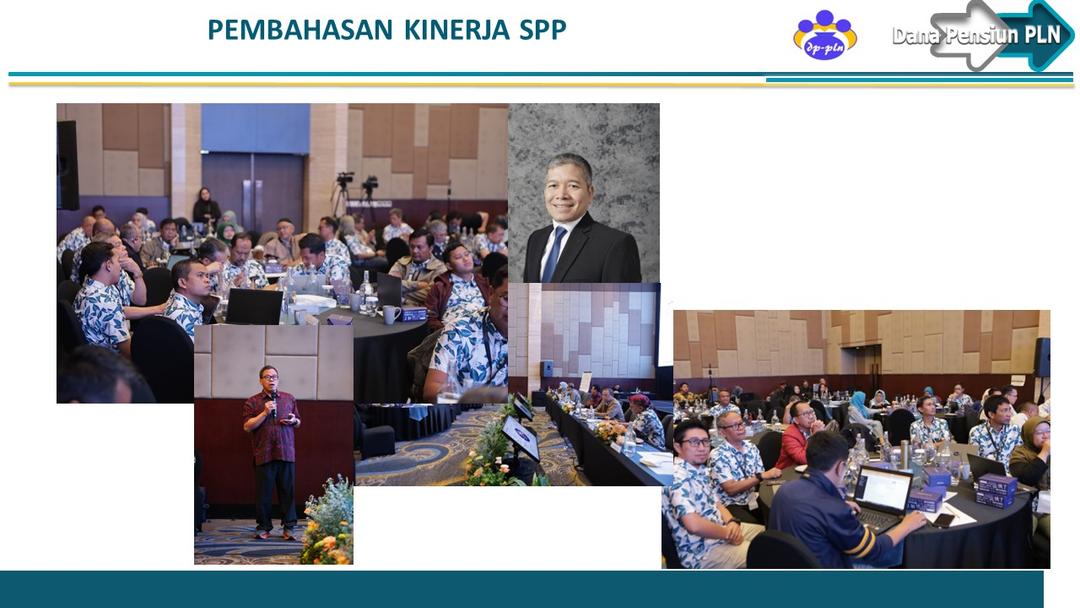 PEMBAHASAN KINERJA SPP

dp-pln

Dana Pensiun PLN